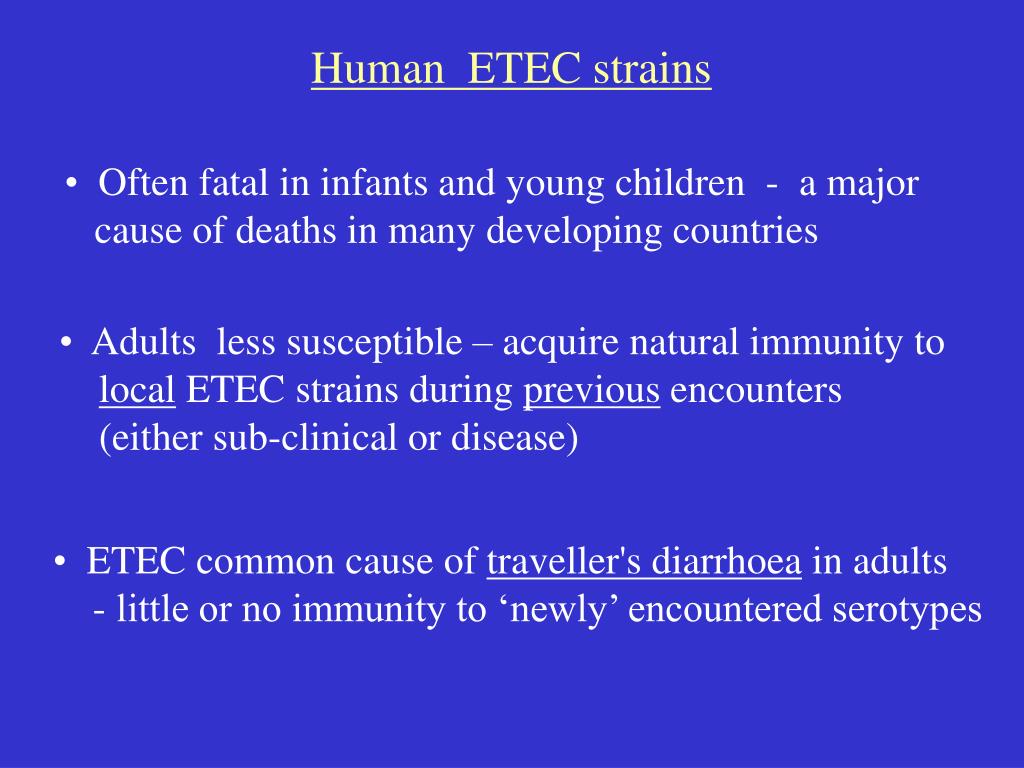 Human ETEC strains

• Often fatal in infants and young children - a major cause of deaths in many developing countries

• Adults less susceptible – acquire natural immunity to local ETEC strains during previous encounters (either sub-clinical or disease)

• ETEC common cause of traveller's diarrhoea in adults - little or no immunity to ‘newly’ encountered serotypes